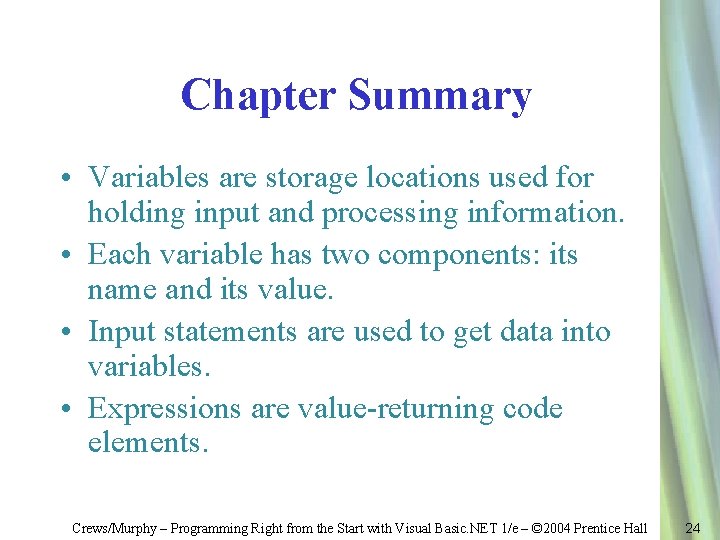 Chapter Summary

• Variables are storage locations used for holding input and processing information.
• Each variable has two components: its name and its value.
• Input statements are used to get data into variables.
• Expressions are value-returning code elements.

Crews/Murphy – Programming Right from the Start with Visual Basic.NET 1/e – ©2004 Prentice Hall

24